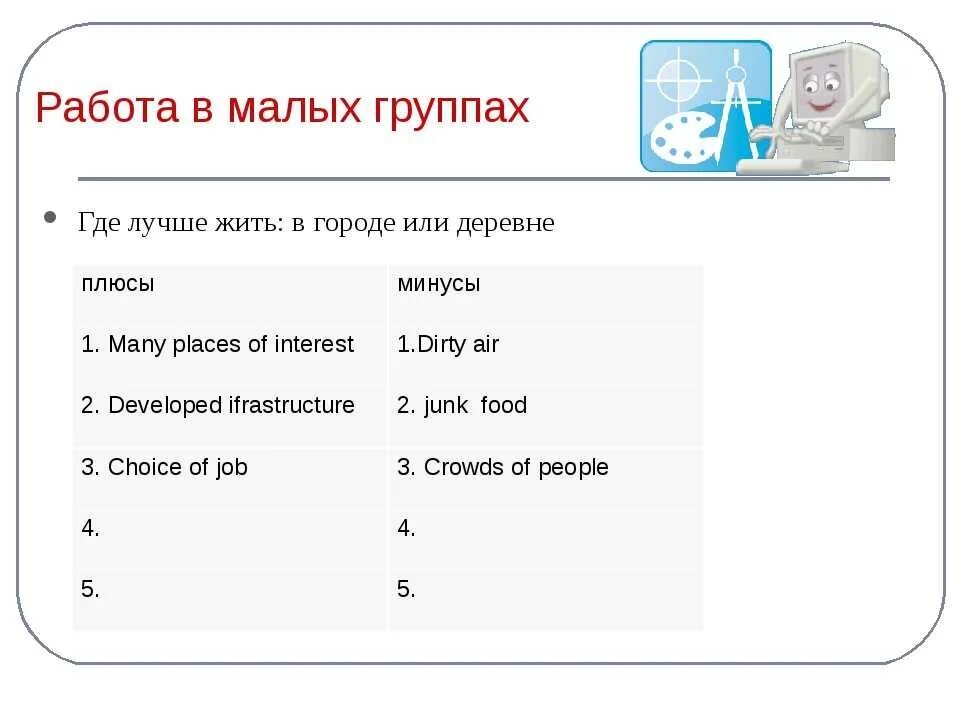 Работа в малых группах

• Где лучше жить: в городе или деревне

| плюсы | минусы |
|---|---|
| 1. Many places of interest | 1.Dirty air |
| 2. Developed ifrastructure | 2. junk food |
| 3. Choice of job | 3. Crowds of people |
| 4. | 4. |
| 5. | 5. |